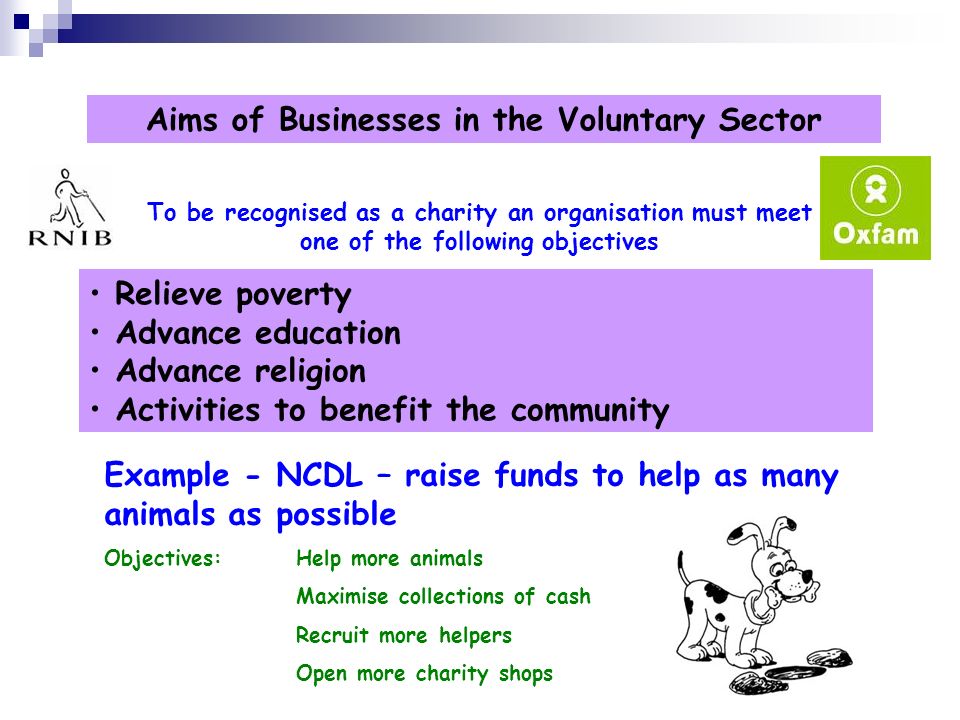 Aims of Businesses in the Voluntary Sector

RNIB

To be recognised as a charity an organisation must meet one of the following objectives

Oxfam

• Relieve poverty
• Advance education
• Advance religion
• Activities to benefit the community

Example - NCDL – raise funds to help as many animals as possible

Objectives: Help more animals
Maximise collections of cash
Recruit more helpers
Open more charity shops